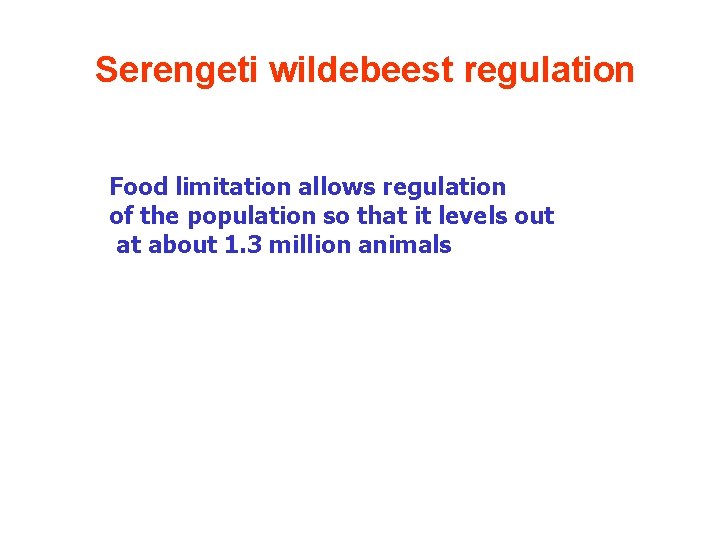 Serengeti wildebeest regulation

Food limitation allows regulation of the population so that it levels out at about 1.3 million animals